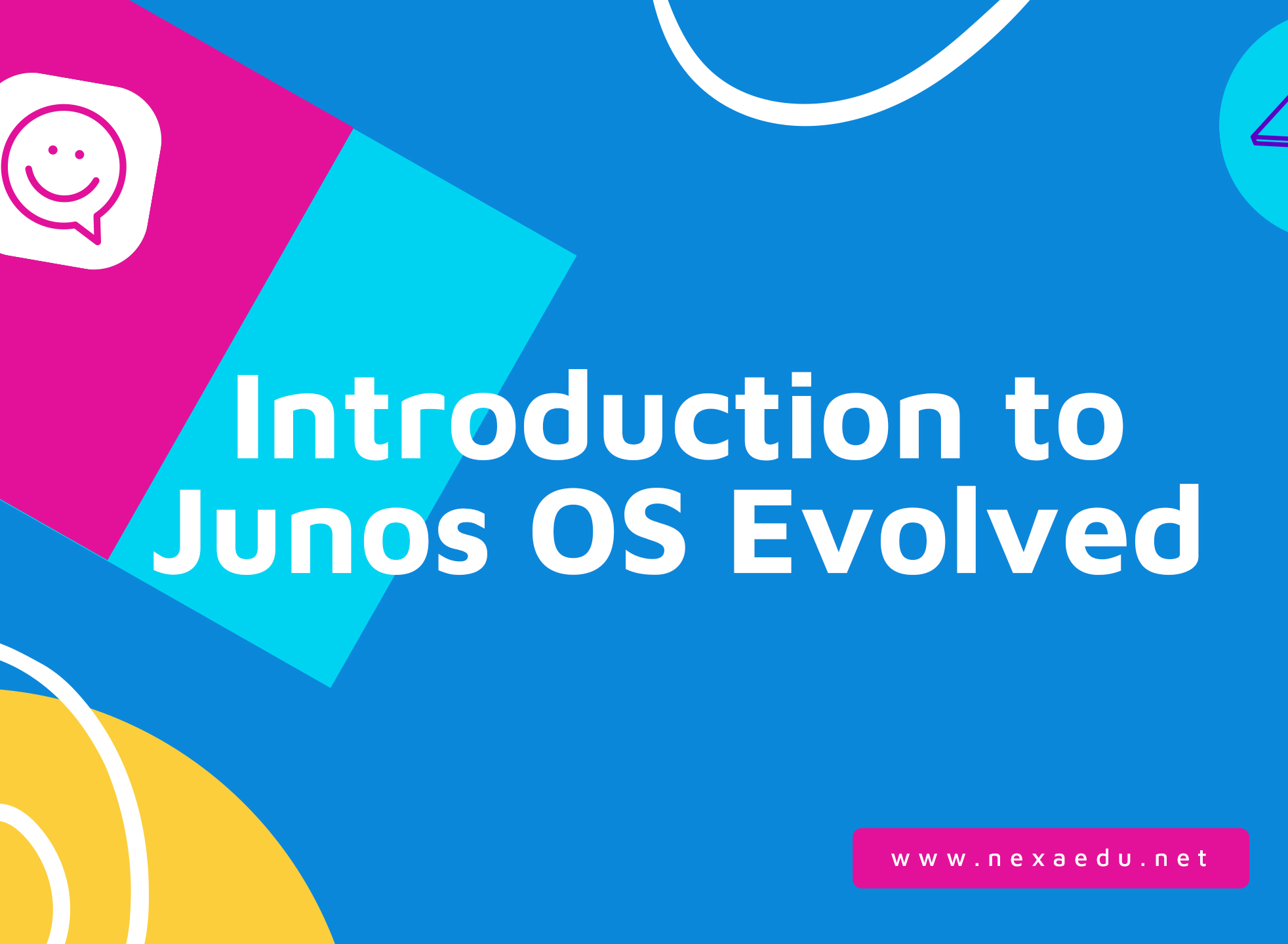 Introduction to Junos OS Evolved

www.nexaedu.net